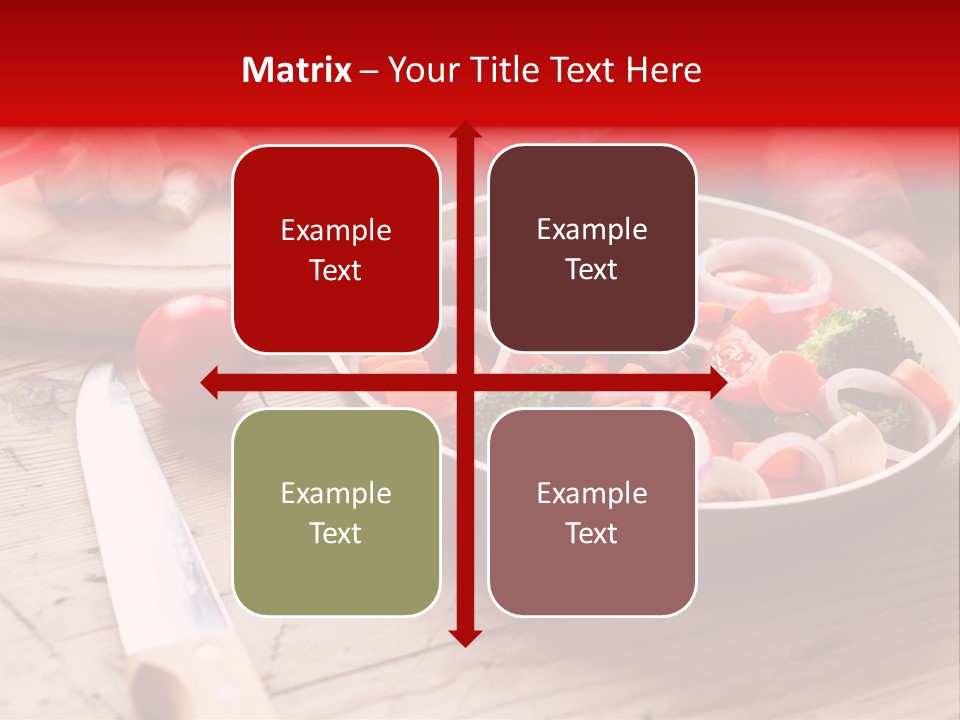 Matrix – Your Title Text Here

Example Text

Example Text

Example Text

Example Text